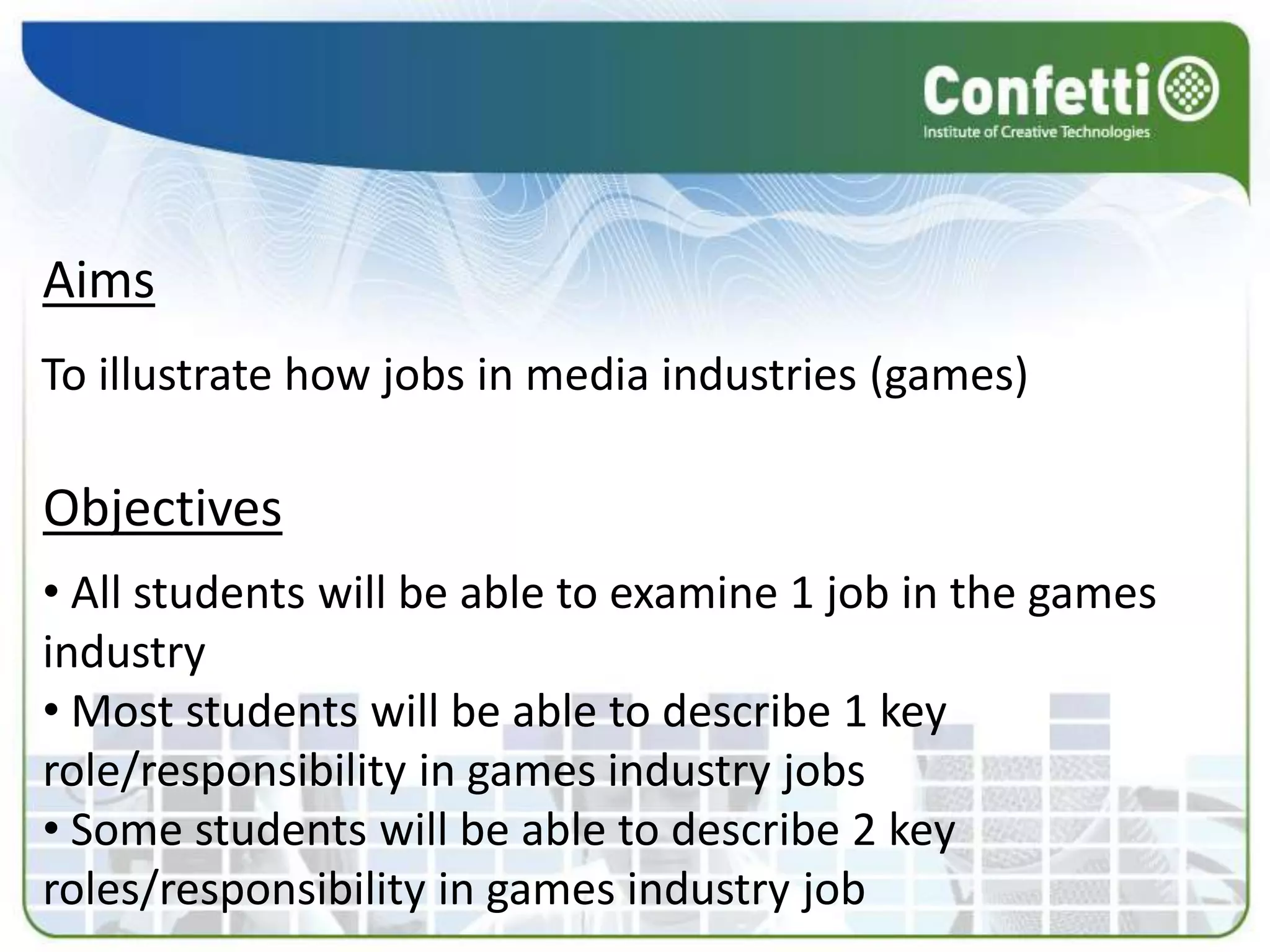 Confetti
Institute of Creative Technologies

Aims

To illustrate how jobs in media industries (games)

Objectives

• All students will be able to examine 1 job in the games industry
• Most students will be able to describe 1 key role/responsibility in games industry jobs
• Some students will be able to describe 2 key roles/responsibility in games industry job